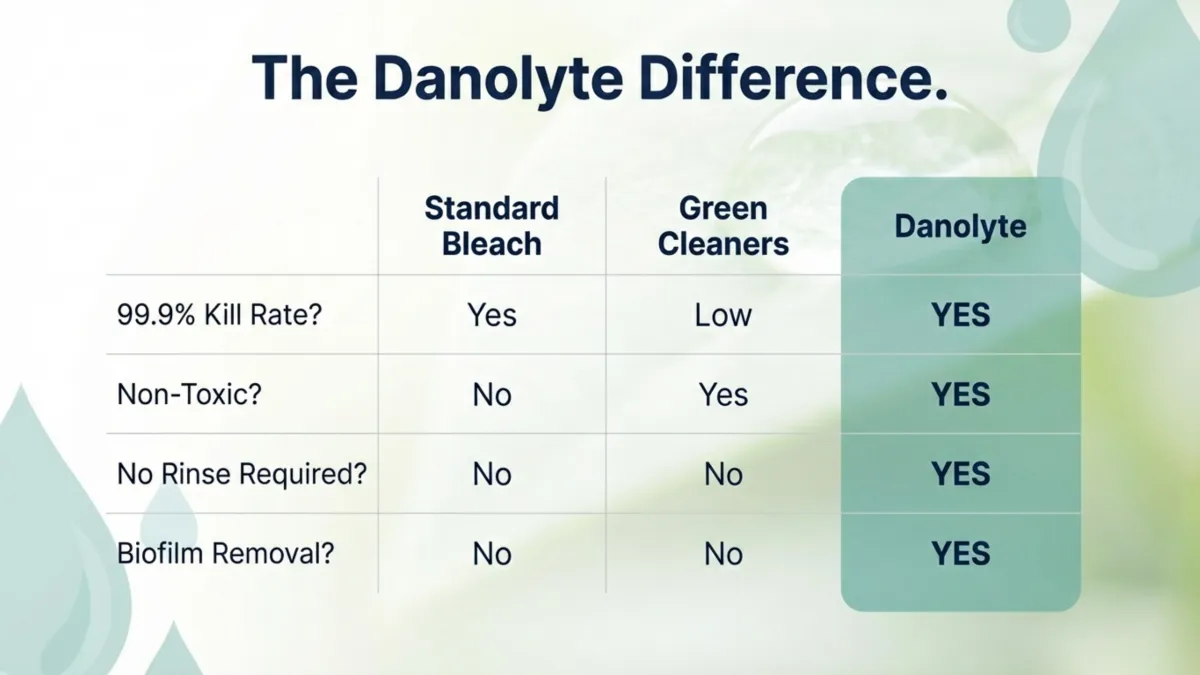 The Danolyte Difference.

| | Standard Bleach | Green Cleaners | Danolyte |
|---|---|---|---|
| 99.9% Kill Rate? | Yes | Low | YES |
| Non-Toxic? | No | Yes | YES |
| No Rinse Required? | No | No | YES |
| Biofilm Removal? | No | No | YES |